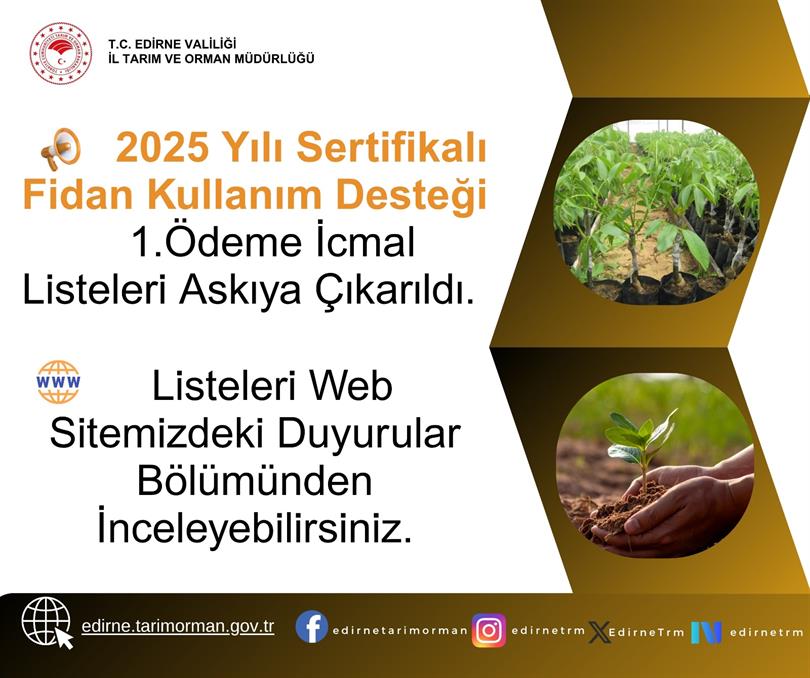 T.C. EDİRNE VALİLİĞİ
İL TARIM VE ORMAN MÜDÜRLÜĞÜ

2025 Yılı Sertifikalı Fidan Kullanım Desteği
1.Ödeme İcmal Listeleri Askıya Çıkarıldı.

WWW

Listeleri Web Sitemizdeki Duyurular Bölümünden İnceleyebilirsiniz.

edirne.tarimorman.gov.tr edirnetarimorman edirnetrm EdirneTrm edirnetrm